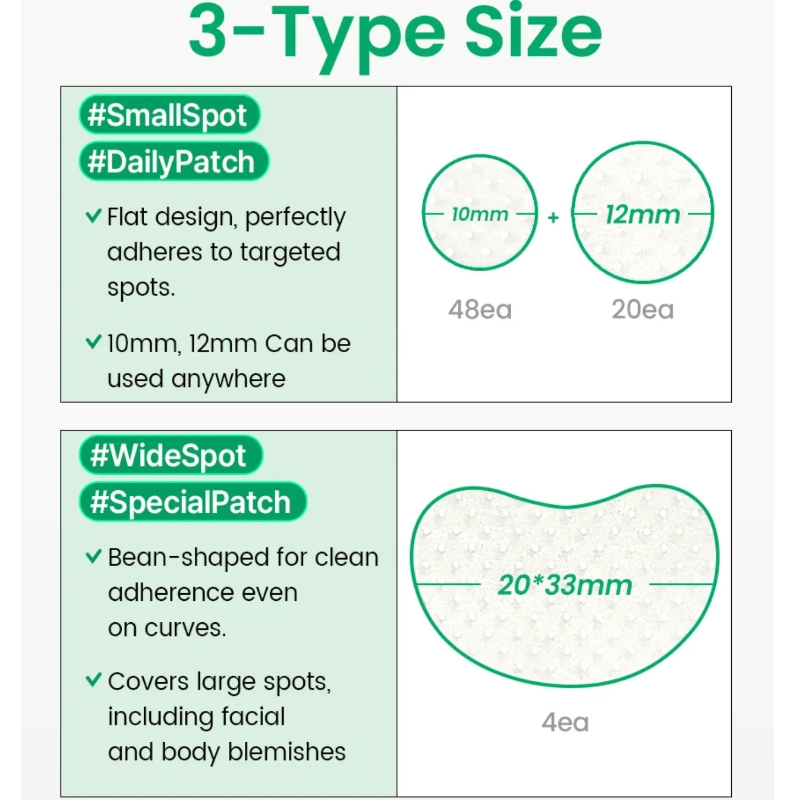 3-Type Size

#SmallSpot
#DailyPatch

✓ Flat design, perfectly adheres to targeted spots.

✓ 10mm, 12mm Can be used anywhere

10mm + 12mm

48ea

20ea

#WideSpot
#SpecialPatch

✓ Bean-shaped for clean adherence even on curves.

✓ Covers large spots, including facial and body blemishes

20*33mm

4ea